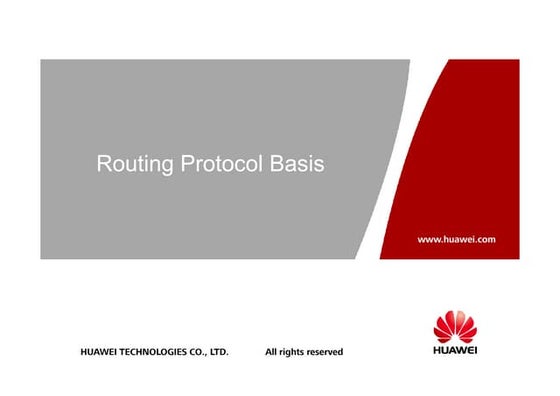 Routing Protocol Basis

www.huawei.com

HUAWEI TECHNOLOGIES CO., LTD.

All rights reserved

HUAWEI